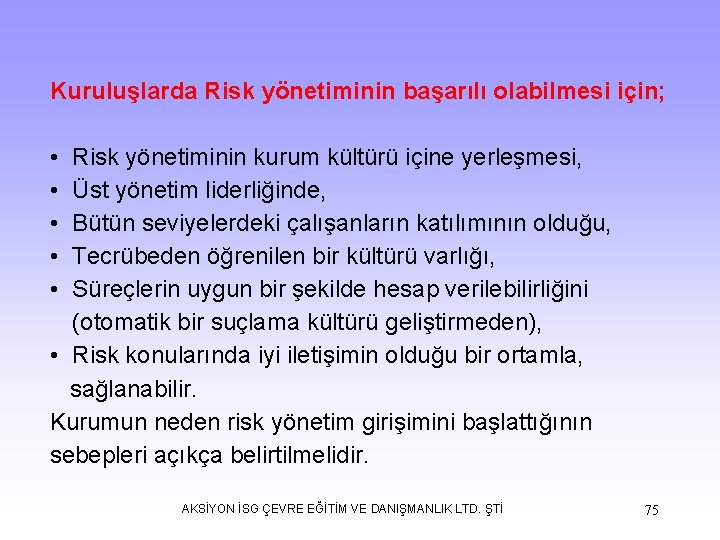 Kuruluşlarda Risk yönetiminin başarılı olabilmesi için;

• Risk yönetiminin kurum kültürü içine yerleşmesi,
• Üst yönetim liderliğinde,
• Bütün seviyelerdeki çalışanların katılımının olduğu,
• Tecrübeden öğrenilen bir kültürü varlığı,
• Süreçlerin uygun bir şekilde hesap verilebilirliğini (otomatik bir suçlama kültürü geliştirmeden),
• Risk konularında iyi iletişimin olduğu bir ortamla, sağlanabilir.

Kurumun neden risk yönetim girişimini başlattığının sebepleri açıkça belirtilmelidir.

AKSİYON İSG ÇEVRE EĞİTİM VE DANIŞMANLIK LTD. ŞTİ

75